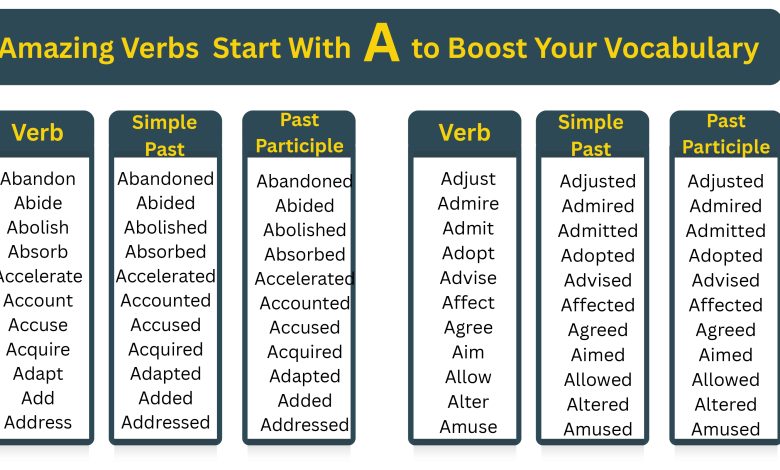 Amazing Verbs Start With A to Boost Your Vocabulary

| Verb | Simple Past | Past Participle |
|---|---|---|
| Abandon | Abandoned | Abandoned |
| Abide | Abided | Abided |
| Abolish | Abolished | Abolished |
| Absorb | Absorbed | Absorbed |
| Accelerate | Accelerated | Accelerated |
| Account | Accounted | Accounted |
| Accuse | Accused | Accused |
| Acquire | Acquired | Acquired |
| Adapt | Adapted | Adapted |
| Add | Added | Added |
| Address | Addressed | Addressed |

| Verb | Simple Past | Past Participle |
|---|---|---|
| Adjust | Adjusted | Adjusted |
| Admire | Admired | Admired |
| Admit | Admitted | Admitted |
| Adopt | Adopted | Adopted |
| Advise | Advised | Advised |
| Affect | Affected | Affected |
| Agree | Agreed | Agreed |
| Aim | Aimed | Aimed |
| Allow | Allowed | Allowed |
| Alter | Altered | Altered |
| Amuse | Amused | Amused |